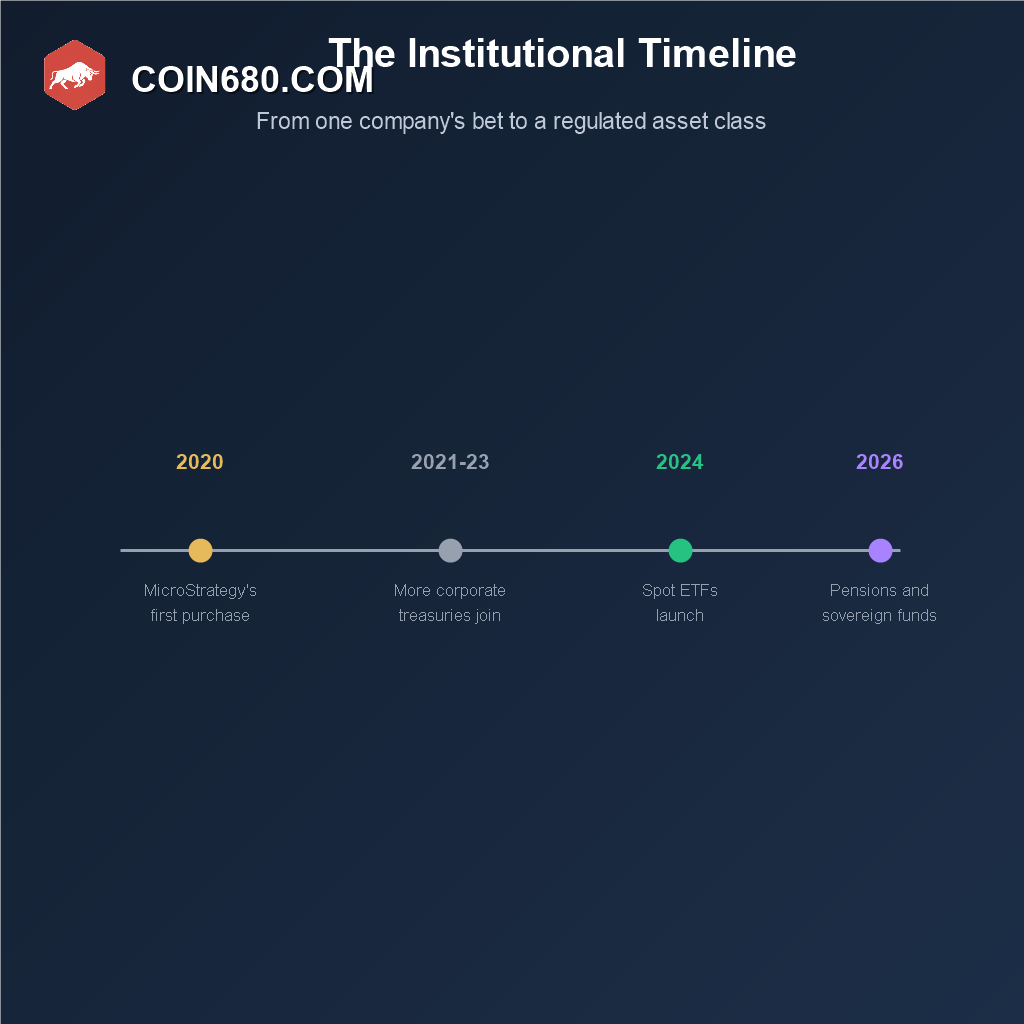 COIN680.COM

The Institutional Timeline

From one company's bet to a regulated asset class

2020

MicroStrategy's first purchase

2021-23

More corporate treasuries join

2024

Spot ETFs launch

2026

Pensions and sovereign funds